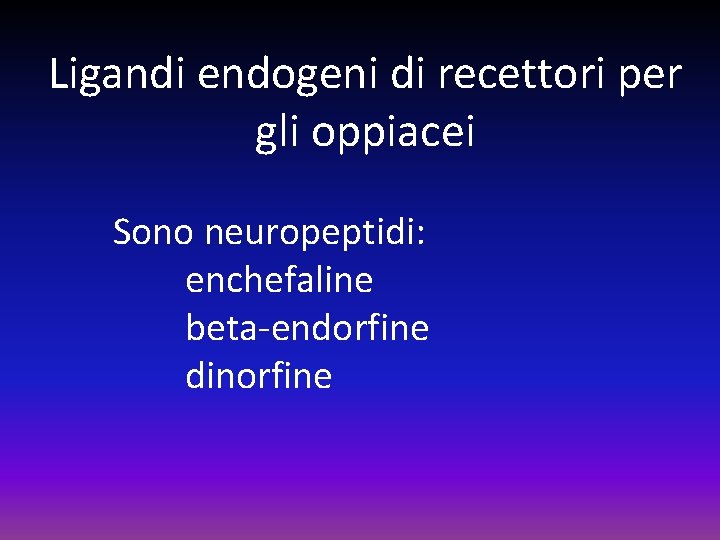 Ligandi endogeni di recettori per gli oppiacei

Sono neuropeptidi:
enchefaline
beta-endorfine
dinorfine